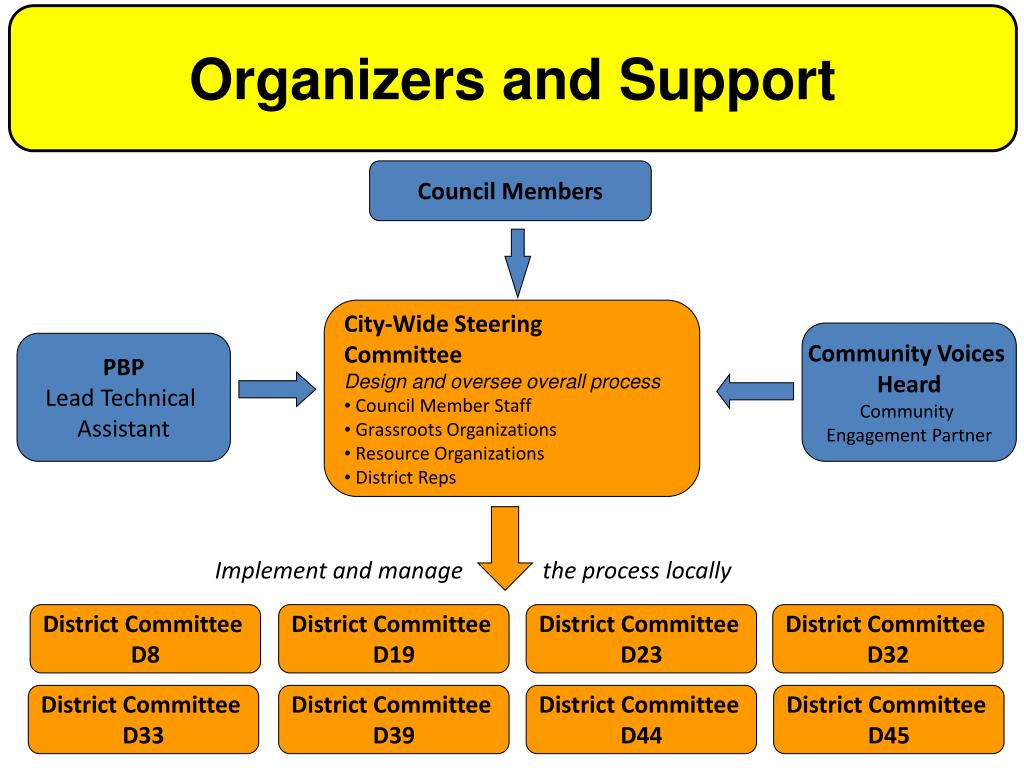 Organizers and Support

Council Members

PBP
Lead Technical Assistant

City-Wide Steering Committee
Design and oversee overall process
• Council Member Staff
• Grassroots Organizations
• Resource Organizations
• District Reps

Community Voices Heard
Community Engagement Partner

Implement and manage the process locally

District Committee D8

District Committee D19

District Committee D23

District Committee D32

District Committee D33

District Committee D39

District Committee D44

District Committee D45